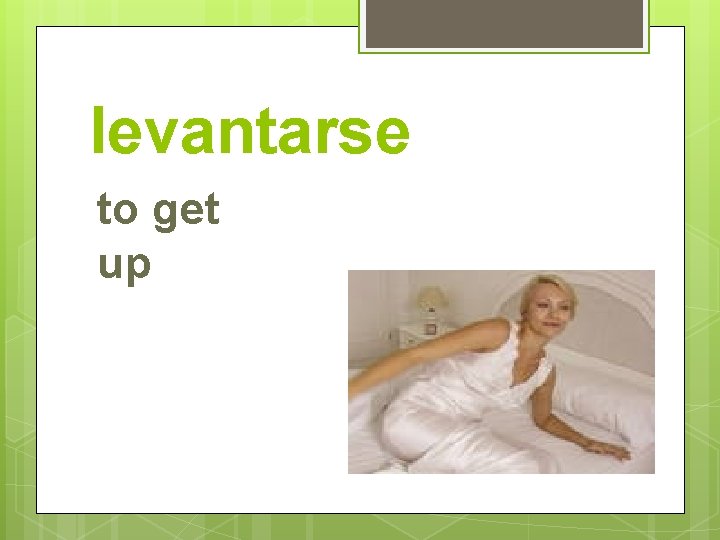 levantarse

to get up